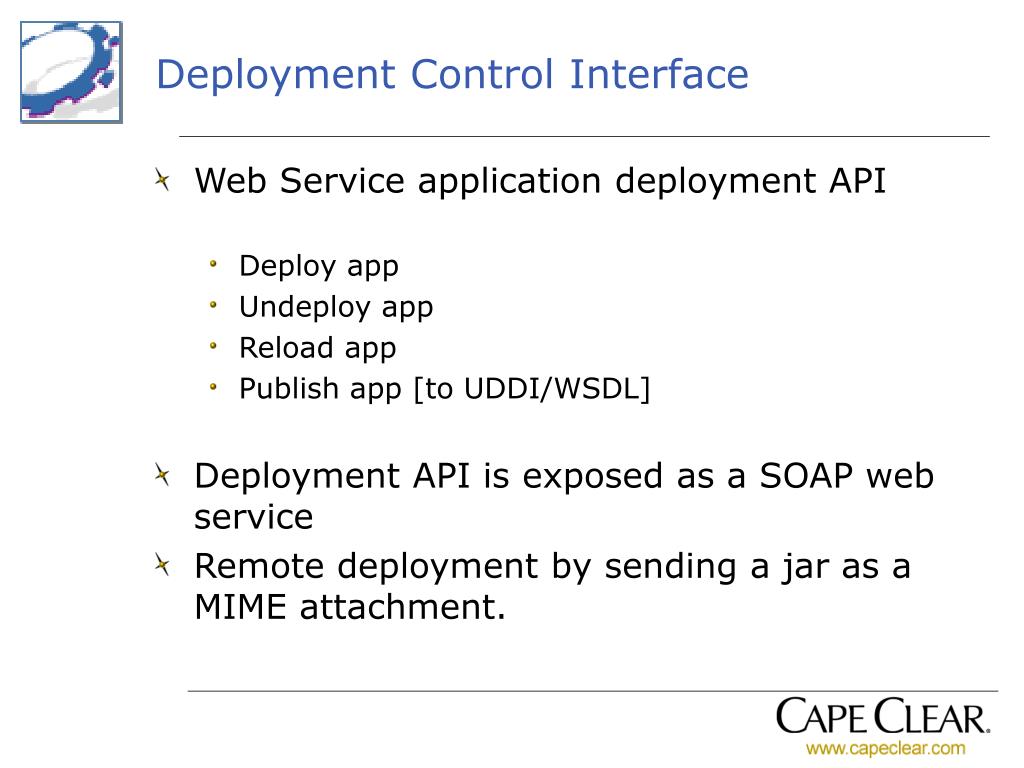 Deployment Control Interface

Web Service application deployment API

Deploy app
Undeploy app
Reload app
Publish app [to UDDI/WSDL]

Deployment API is exposed as a SOAP web service

Remote deployment by sending a jar as a MIME attachment.

CAPE CLEAR.
www.capeclear.com